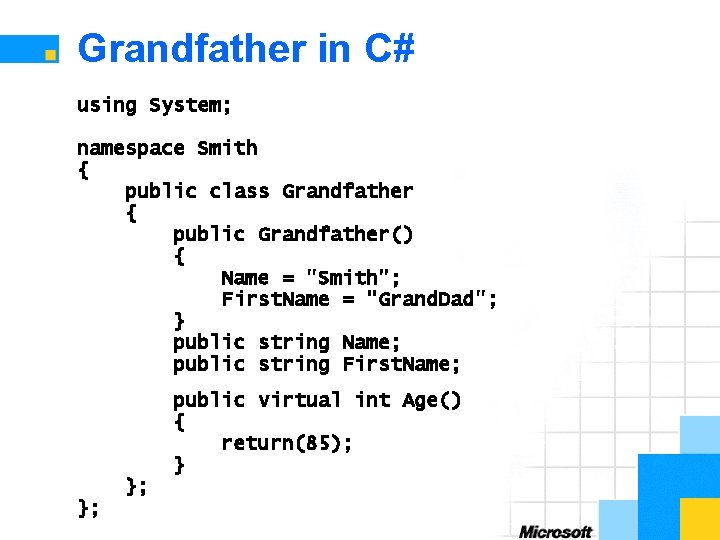 Grandfather in C#

using System;

namespace Smith
{
    public class Grandfather
    {
        public Grandfather()
        {
            Name = "Smith";
            FirstName = "GrandDad";
        }
        public string Name;
        public string FirstName;

        public virtual int Age()
        {
            return(85);
        }
    };
};

Microsoft